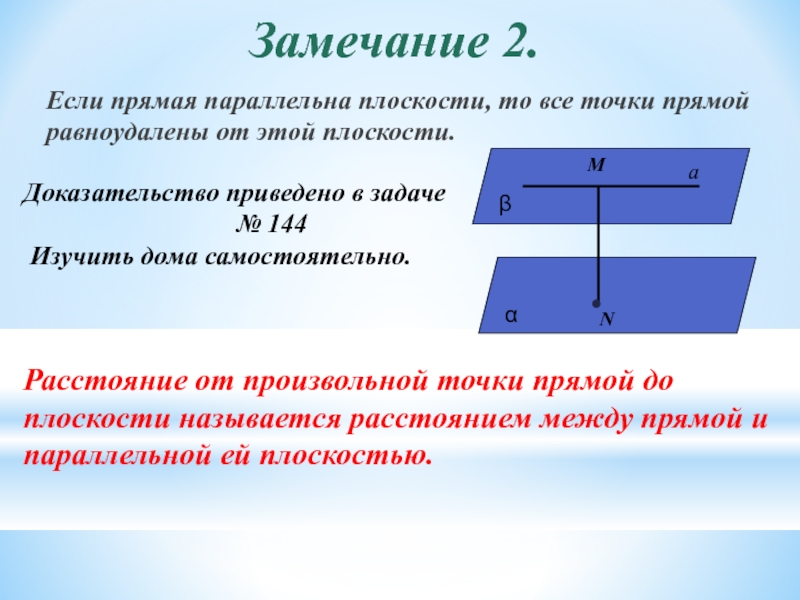 Замечание 2.

Если прямая параллельна плоскости, то все точки прямой равноудалены от этой плоскости.

Доказательство приведено в задаче № 144

Изучить дома самостоятельно.

M

a

β

α

N

Расстояние от произвольной точки прямой до плоскости называется расстоянием между прямой и параллельной ей плоскостью.